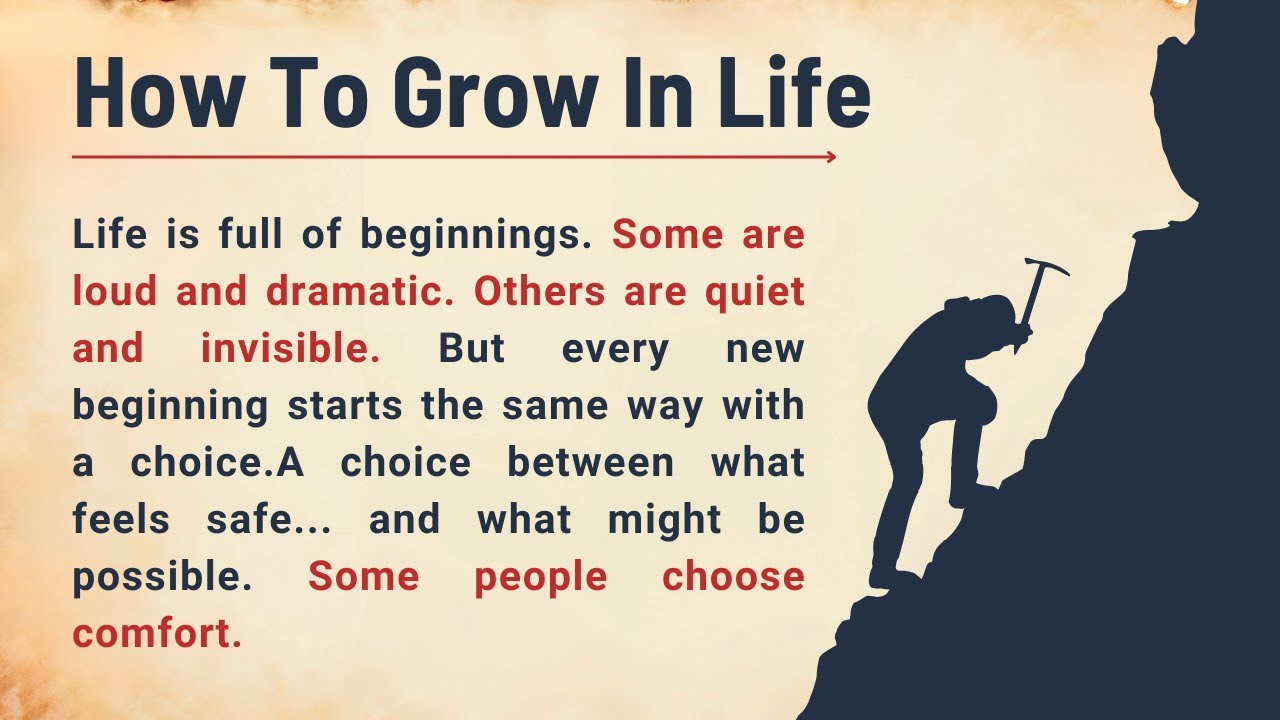 How To Grow In Life

Life is full of beginnings. Some are loud and dramatic. Others are quiet and invisible. But every new beginning starts the same way with a choice.A choice between what feels safe... and what might be possible. Some people choose comfort.